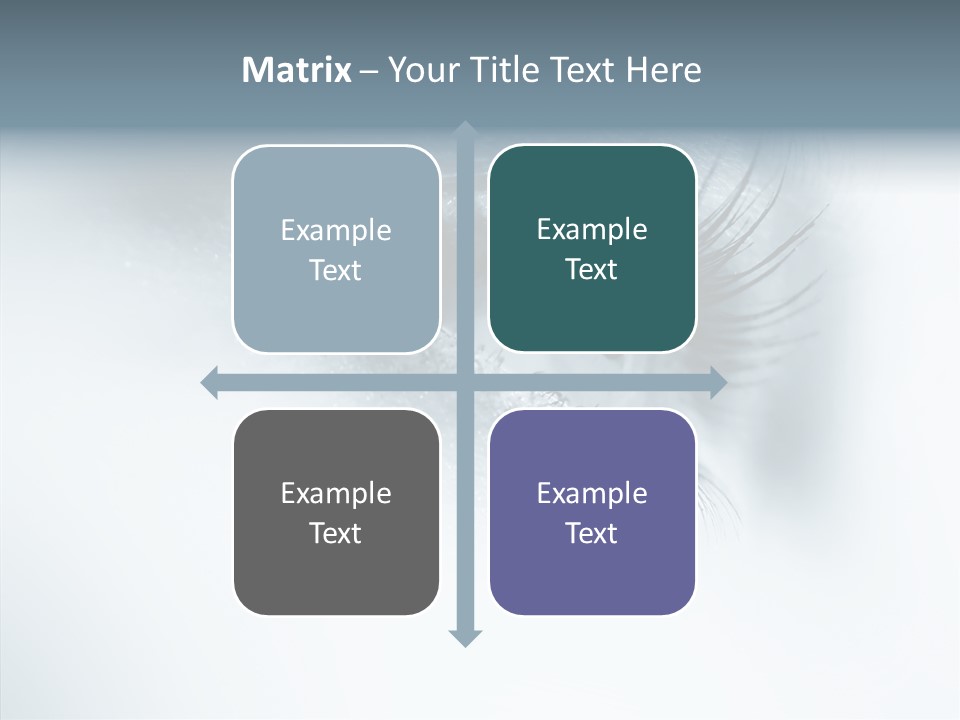 Matrix – Your Title Text Here

Example Text

Example Text

Example Text

Example Text